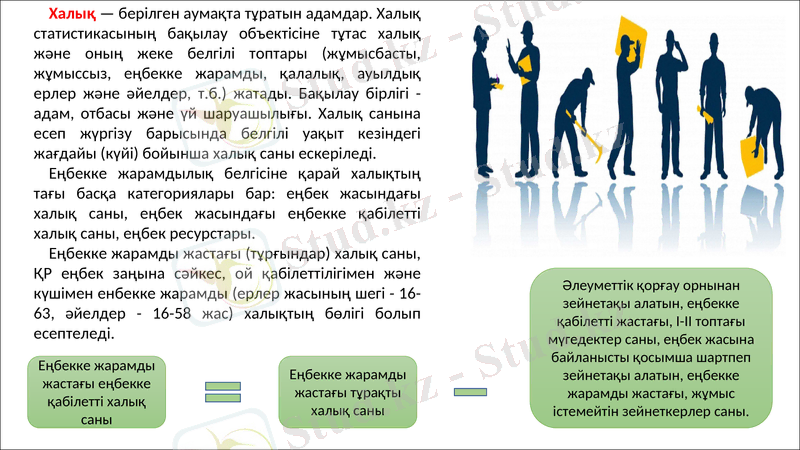 Халық — берілген аумақта тұратын адамдар. Халық статистикасының бақылау объектісіне тұтас халық және оның жеке белгілі топтары (жұмысбасты, жұмыссыз, еңбекке жарамды, қалалық, ауылдық ерлер және әйелдер, т.б.) жатады. Бақылау бірлігі - адам, отбасы және үй шаруашылығы. Халық санына есеп жүргізу барысында белгілі уақыт кезіндегі жағдайы (күйі) бойынша халық саны ескеріледі.

Еңбекке жарамдылық белгісіне қарай халықтың тағы басқа категориялары бар: еңбек жасындағы халық саны, еңбек жасындағы еңбекке қабілетті халық саны, еңбек ресурстары.

Еңбекке жарамды жастағы (тұрғындар) халық саны, ҚР еңбек заңына сәйкес, ой қабілеттілігімен және күшімен енбекке жарамды (ерлер жасының шегі - 16-63, әйелдер - 16-58 жас) халықтың бөлігі болып есептеледі.

Еңбекке жарамды жастағы еңбекке қабілетті халық саны

Еңбекке жарамды жастағы тұрақты халық саны

Әлеуметтік қорғау орнынан зейнетақы алатын, еңбекке қабілетті жастағы, I-II топтағы мүгедектер саны, еңбек жасына байланысты қосымша шартпеп зейнетақы алатын, еңбекке жарамды жастағы, жұмыс істемейтін зейнеткерлер саны.

Stud.kz - Stud.kz - Stud.kz